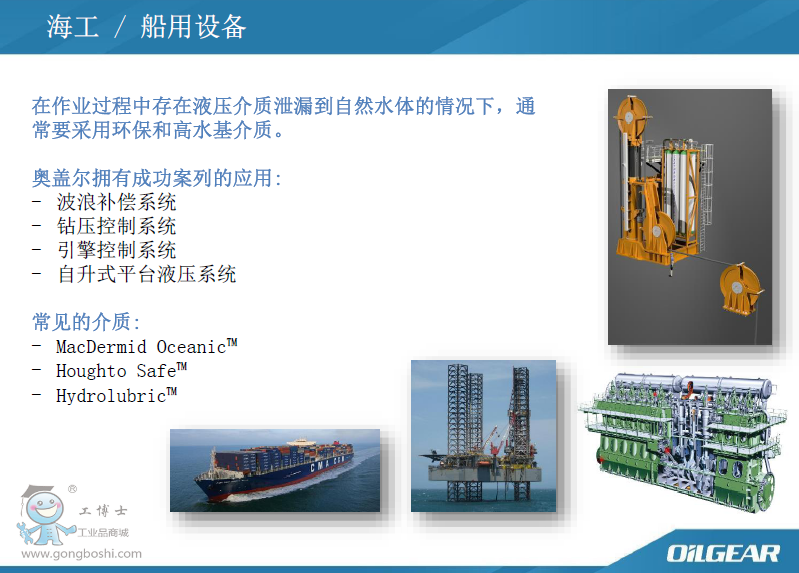 海工 / 船用设备

在作业过程中存在液压介质泄漏到自然水体的情况下，通常要采用环保和高水基介质。

奥盖尔拥有成功案列的应用：
- 波浪补偿系统
- 钻压控制系统
- 引擎控制系统
- 自升式平台液压系统

常见的介质：
- MacDermid Oceanic™
- Houghto Safe™
- Hydrolubric™

CMA CGM

®
工博士
工业品商城
www.gongboshi.com

OILGEAR